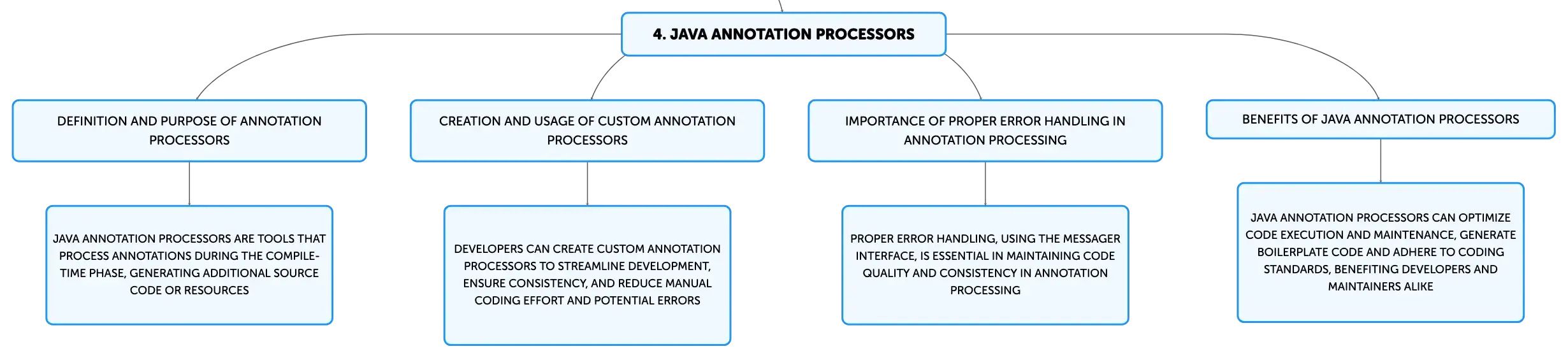 4. JAVA ANNOTATION PROCESSORS

DEFINITION AND PURPOSE OF ANNOTATION PROCESSORS

JAVA ANNOTATION PROCESSORS ARE TOOLS THAT PROCESS ANNOTATIONS DURING THE COMPILE-TIME PHASE, GENERATING ADDITIONAL SOURCE CODE OR RESOURCES

CREATION AND USAGE OF CUSTOM ANNOTATION PROCESSORS

DEVELOPERS CAN CREATE CUSTOM ANNOTATION PROCESSORS TO STREAMLINE DEVELOPMENT, ENSURE CONSISTENCY, AND REDUCE MANUAL CODING EFFORT AND POTENTIAL ERRORS

IMPORTANCE OF PROPER ERROR HANDLING IN ANNOTATION PROCESSING

PROPER ERROR HANDLING, USING THE MESSAGER INTERFACE, IS ESSENTIAL IN MAINTAINING CODE QUALITY AND CONSISTENCY IN ANNOTATION PROCESSING

BENEFITS OF JAVA ANNOTATION PROCESSORS

JAVA ANNOTATION PROCESSORS CAN OPTIMIZE CODE EXECUTION AND MAINTENANCE, GENERATE BOILERPLATE CODE AND ADHERE TO CODING STANDARDS, BENEFITING DEVELOPERS AND MAINTAINERS ALIKE